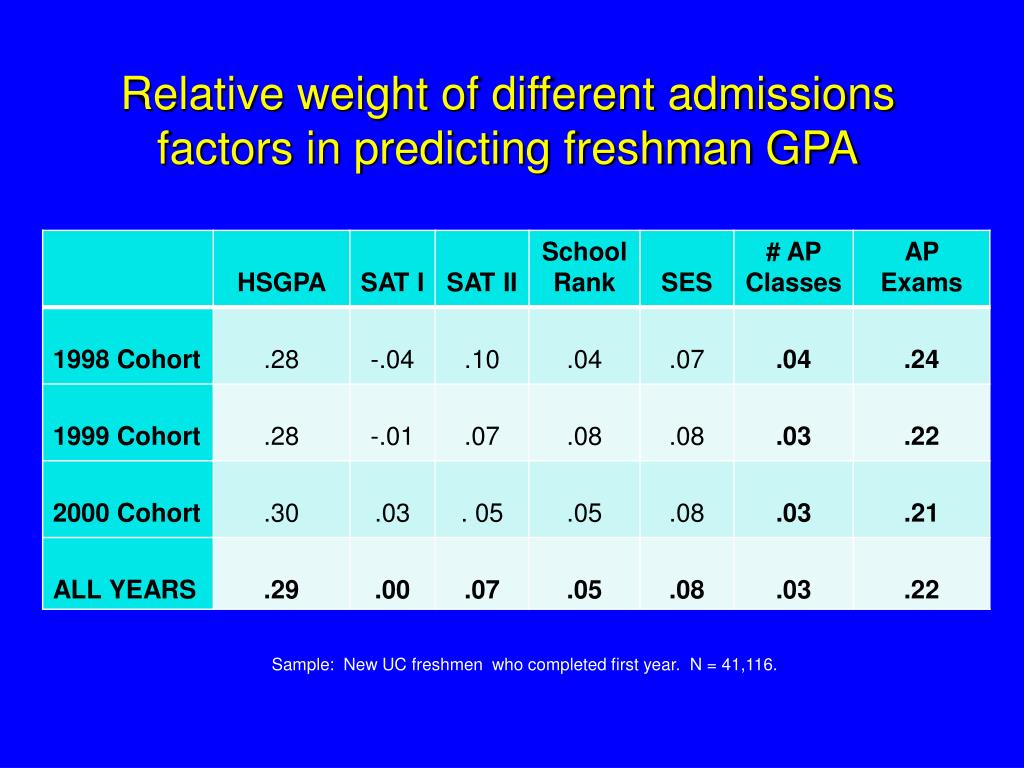 Relative weight of different admissions factors in predicting freshman GPA

| | HSGPA | SAT I | SAT II | School Rank | SES | # AP Classes | AP Exams |
|---|---|---|---|---|---|---|---|
| 1998 Cohort | .28 | -.04 | .10 | .04 | .07 | .04 | .24 |
| 1999 Cohort | .28 | -.01 | .07 | .08 | .08 | .03 | .22 |
| 2000 Cohort | .30 | .03 | . 05 | .05 | .08 | .03 | .21 |
| ALL YEARS | .29 | .00 | .07 | .05 | .08 | .03 | .22 |

Sample: New UC freshmen who completed first year. N = 41,116.